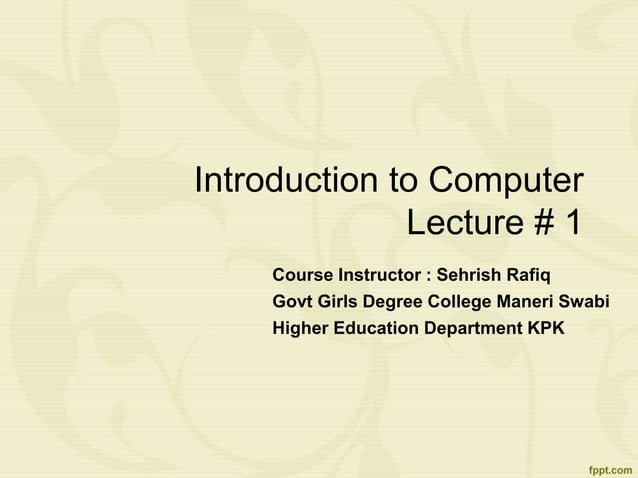 Introduction to Computer
Lecture # 1

Course Instructor : Sehrish Rafiq
Govt Girls Degree College Maneri Swabi
Higher Education Department KPK

fppt.com